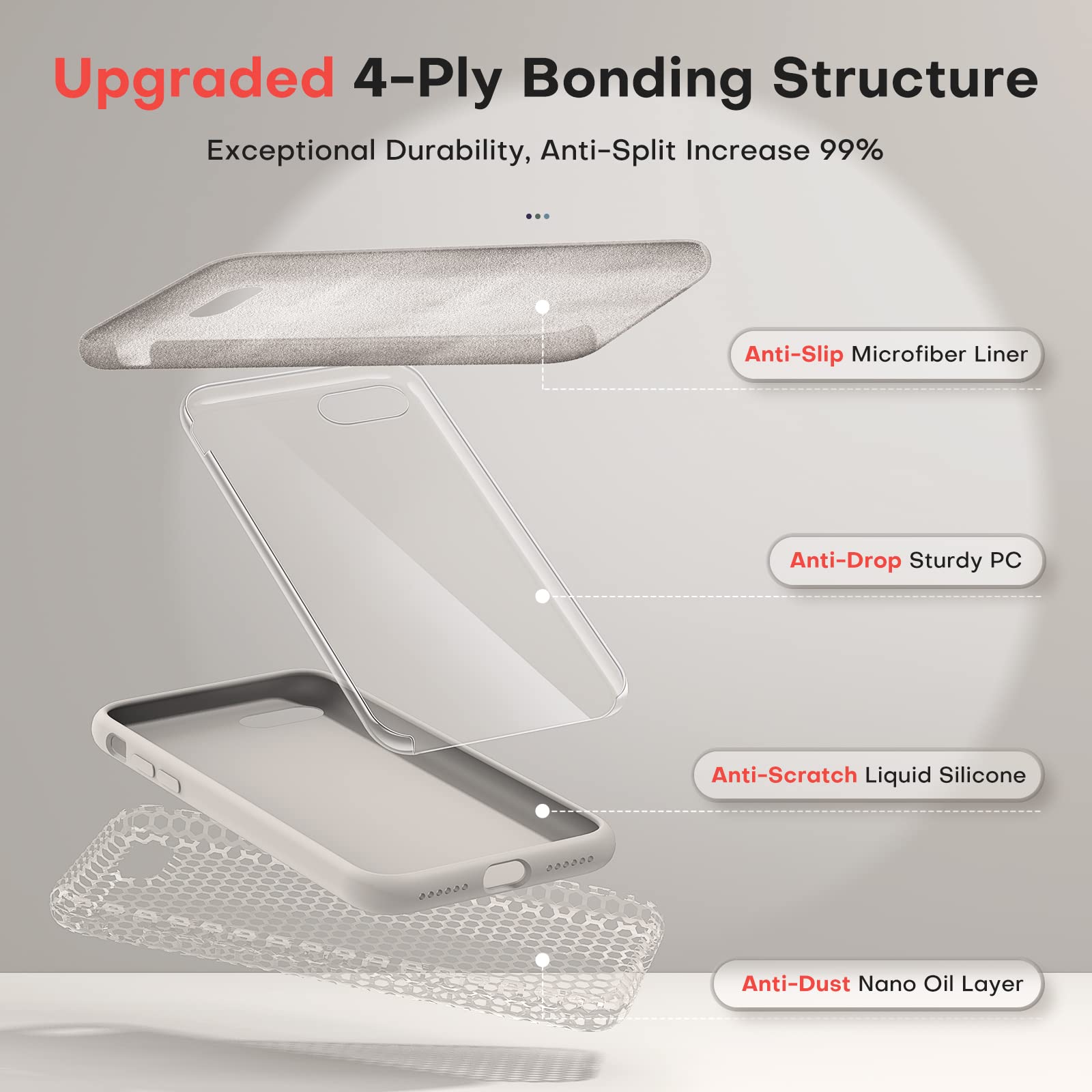 Upgraded 4-Ply Bonding Structure

Exceptional Durability, Anti-Split Increase 99%

Anti-Slip Microfiber Liner

Anti-Drop Sturdy PC

Anti-Scratch Liquid Silicone

Anti-Dust Nano Oil Layer